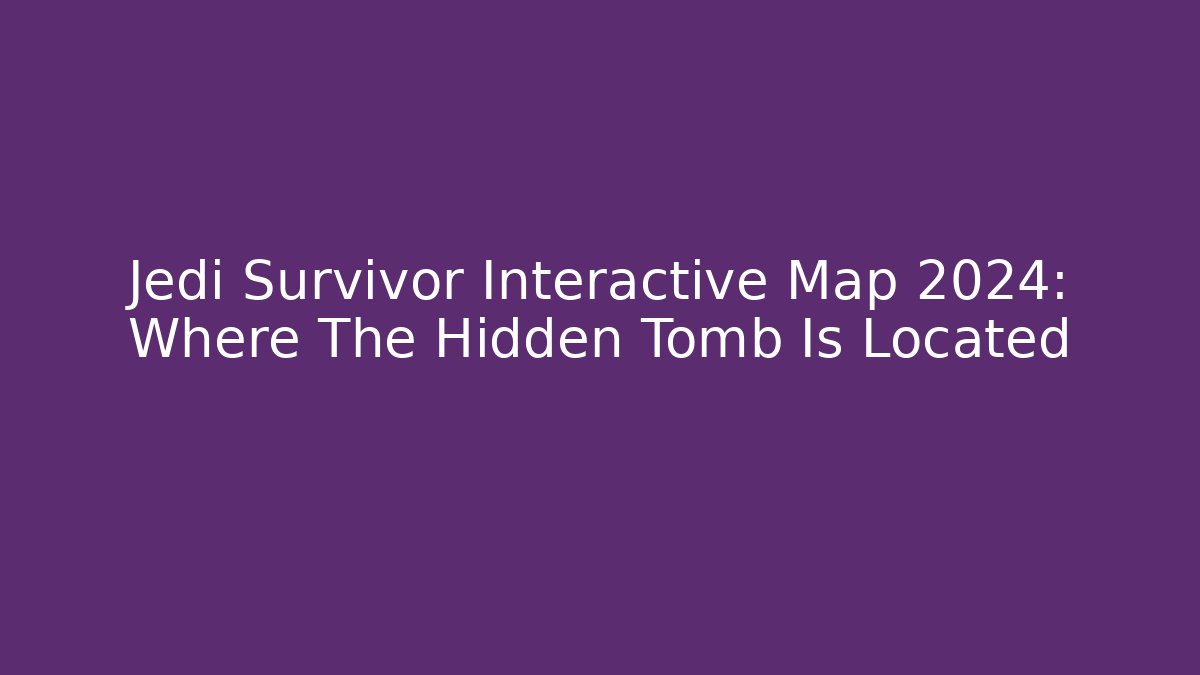 Jedi Survivor Interactive Map 2024: Where The Hidden Tomb Is Located